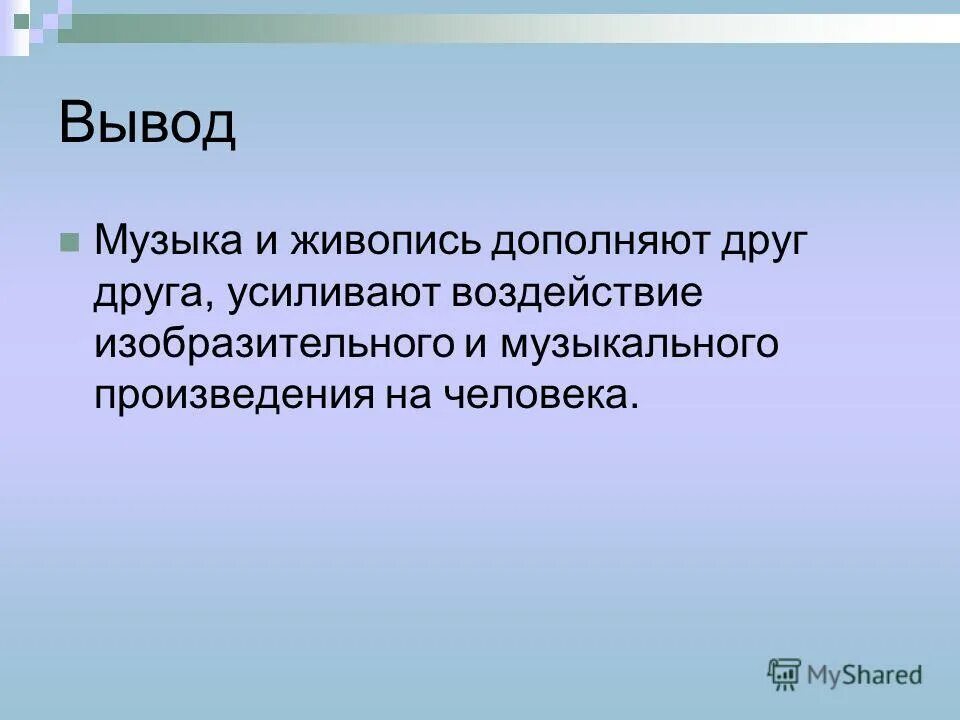 Вывод

Музыка и живопись дополняют друг друга, усиливают воздействие изобразительного и музыкального произведения на человека.

MyShared